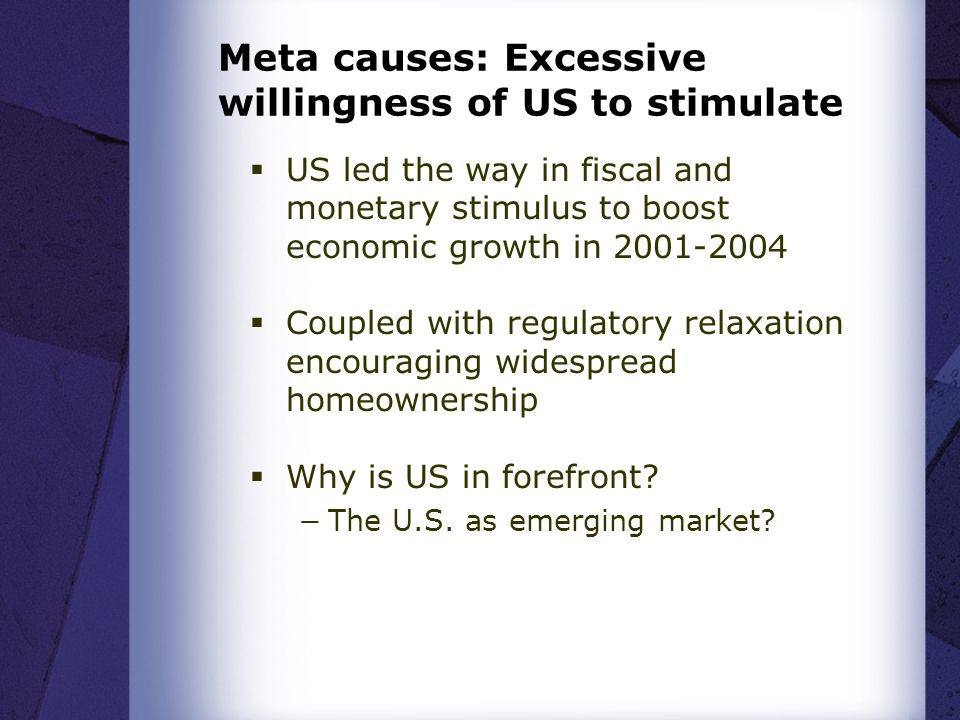 Meta causes: Excessive willingness of US to stimulate

▪ US led the way in fiscal and monetary stimulus to boost economic growth in 2001-2004

▪ Coupled with regulatory relaxation encouraging widespread homeownership

▪ Why is US in forefront?
 – The U.S. as emerging market?